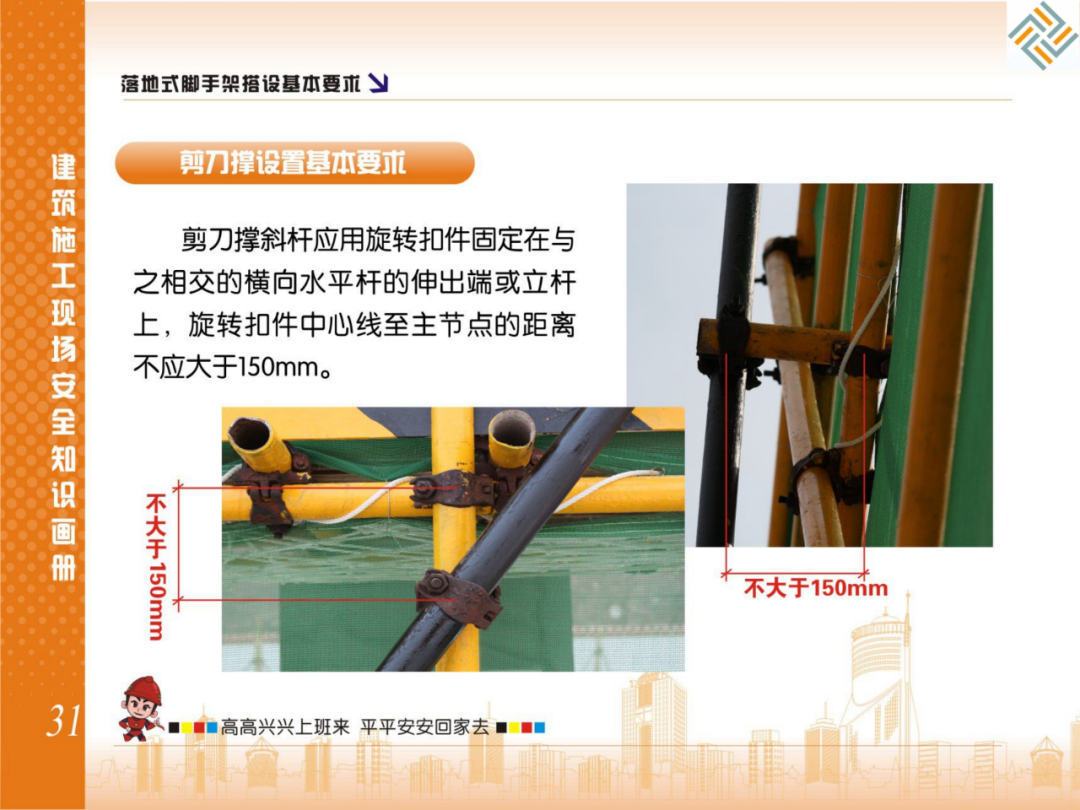 建筑施工现场安全知识画册

落地式脚手架搭设基本要求

剪刀撑设置基本要求

剪刀撑斜杆应用旋转扣件固定在与之相交的横向水平杆的伸出端或立杆上，旋转扣件中心线至主节点的距离不应大于150mm。

不大于150mm

不大于150mm

31

高高兴兴上班来 平平安安回家去